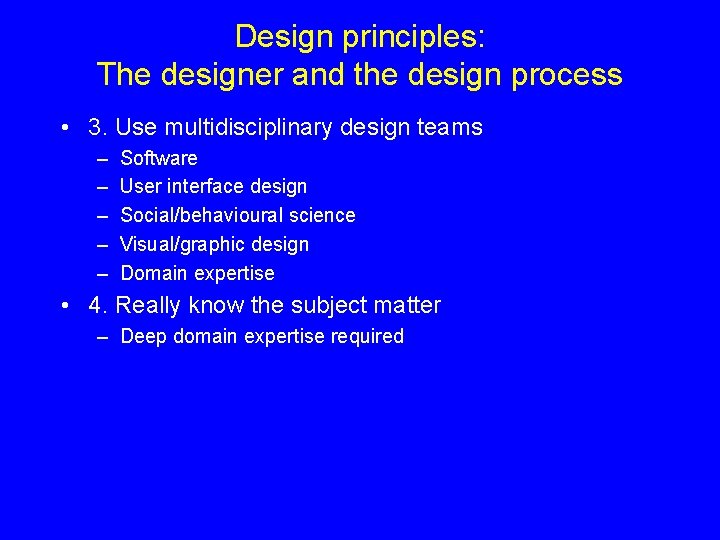 Design principles:
The designer and the design process

• 3. Use multidisciplinary design teams
– Software
– User interface design
– Social/behavioural science
– Visual/graphic design
– Domain expertise

• 4. Really know the subject matter
– Deep domain expertise required